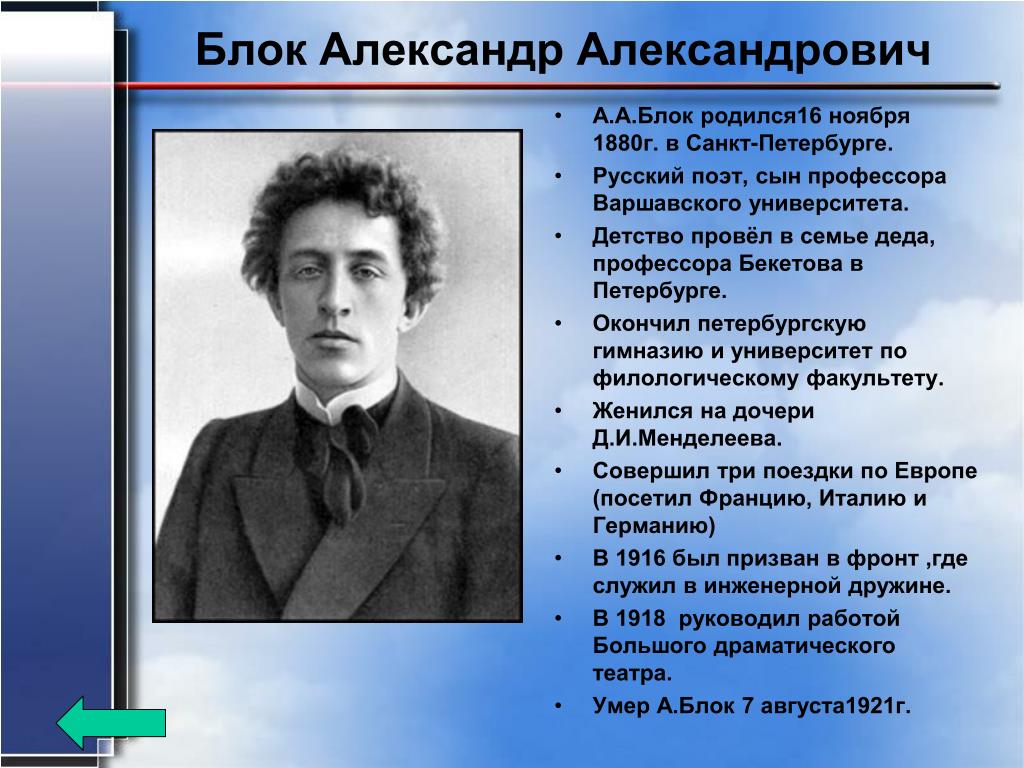 Блок Александр Александрович

• А.А.Блок родился16 ноября 1880г. в Санкт-Петербурге.
• Русский поэт, сын профессора Варшавского университета.
• Детство провёл в семье деда, профессора Бекетова в Петербурге.
• Окончил петербургскую гимназию и университет по филологическому факультету.
• Женился на дочери Д.И.Менделеева.
• Совершил три поездки по Европе (посетил Францию, Италию и Германию)
• В 1916 был призван в фронт ,где служил в инженерной дружине.
• В 1918 руководил работой Большого драматического театра.
• Умер А.Блок 7 августа1921г.